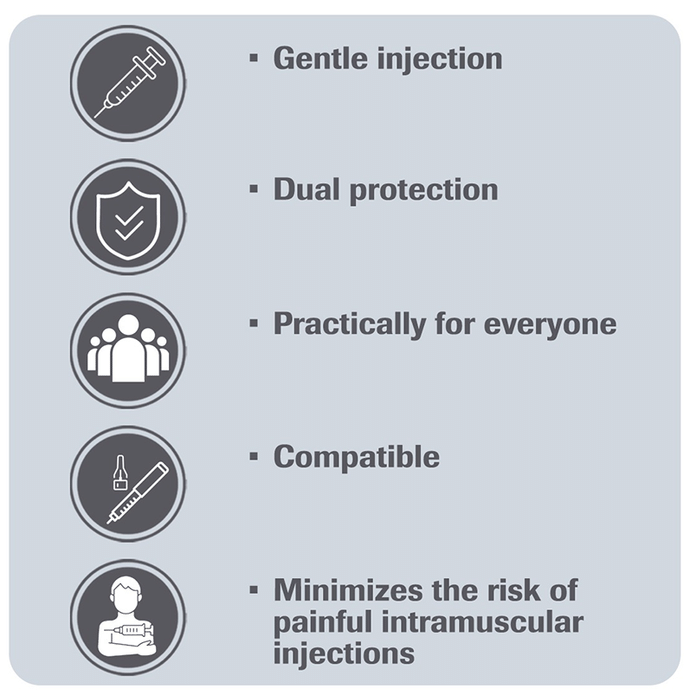 ▪ Gentle injection

▪ Dual protection

▪ Practically for everyone

▪ Compatible

▪ Minimizes the risk of painful intramuscular injections